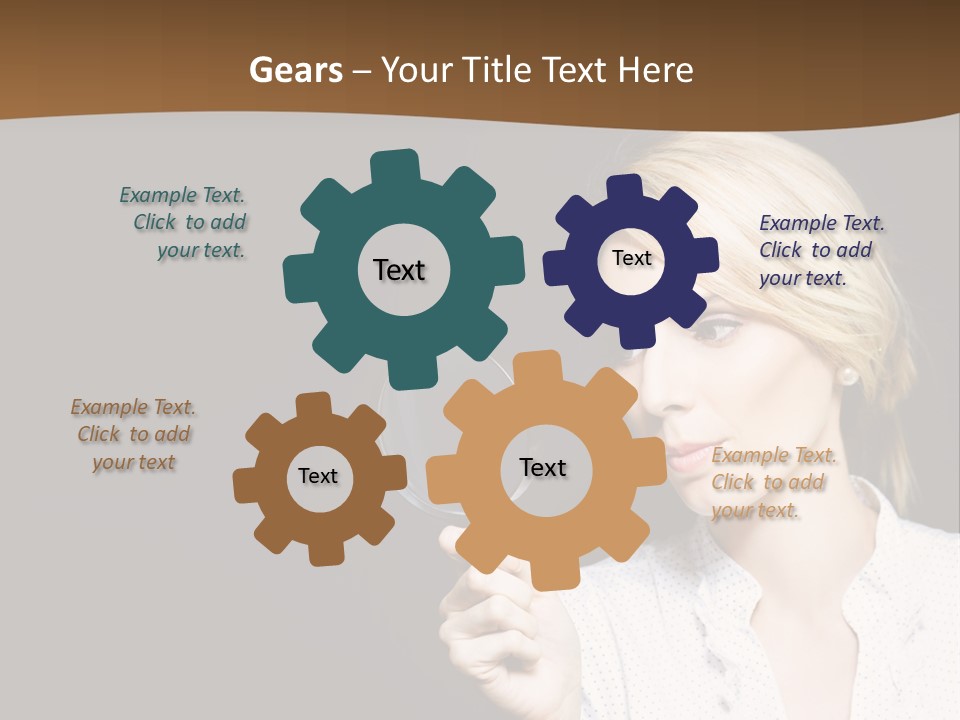 Gears – Your Title Text Here

Example Text. Click to add your text.

Text

Text

Example Text. Click to add your text.

Example Text. Click to add your text

Text

Text

Example Text. Click to add your text.